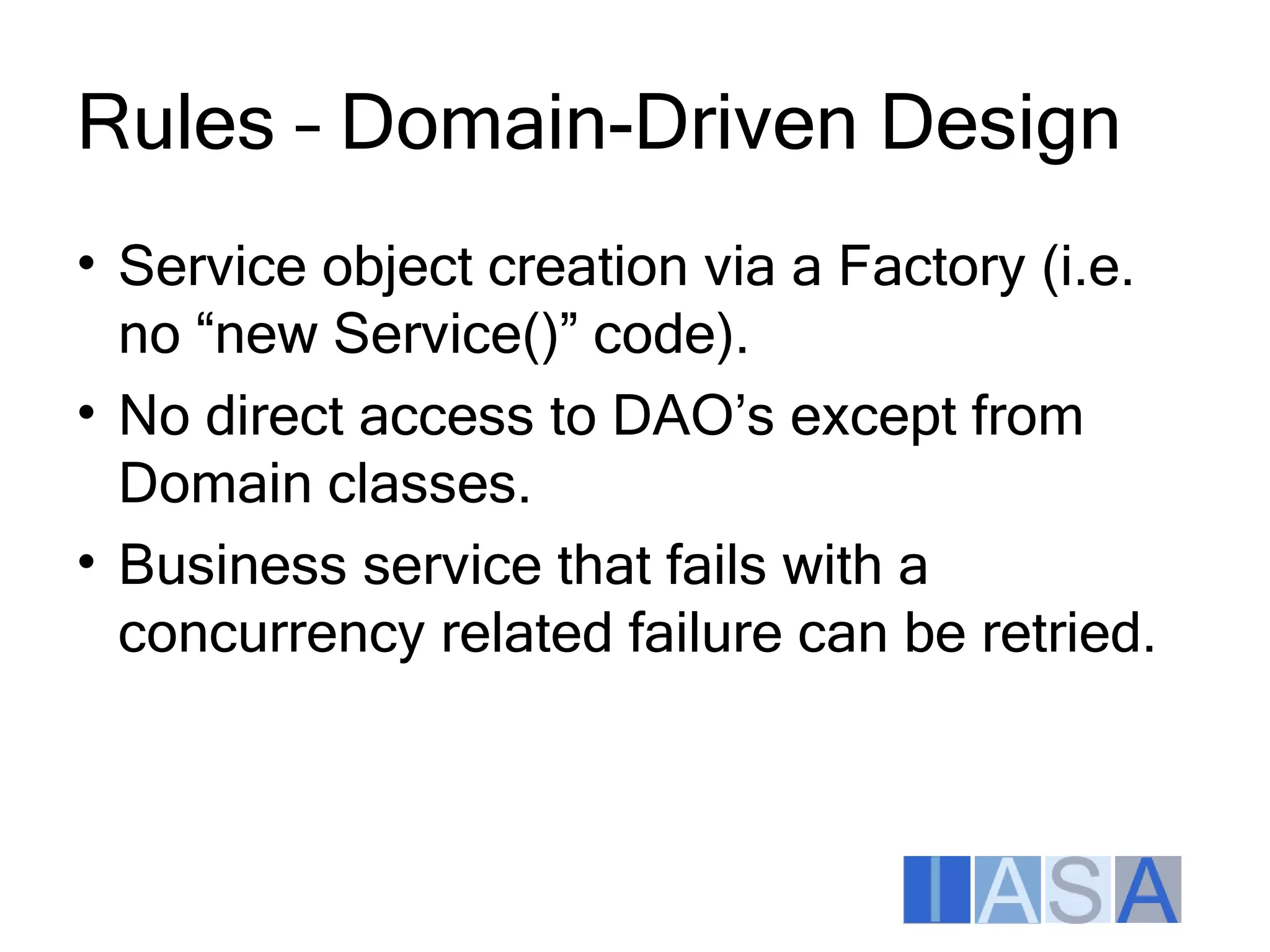 Rules – Domain-Driven Design

• Service object creation via a Factory (i.e. no “new Service()” code).
• No direct access to DAO’s except from Domain classes.
• Business service that fails with a concurrency related failure can be retried.

IASA